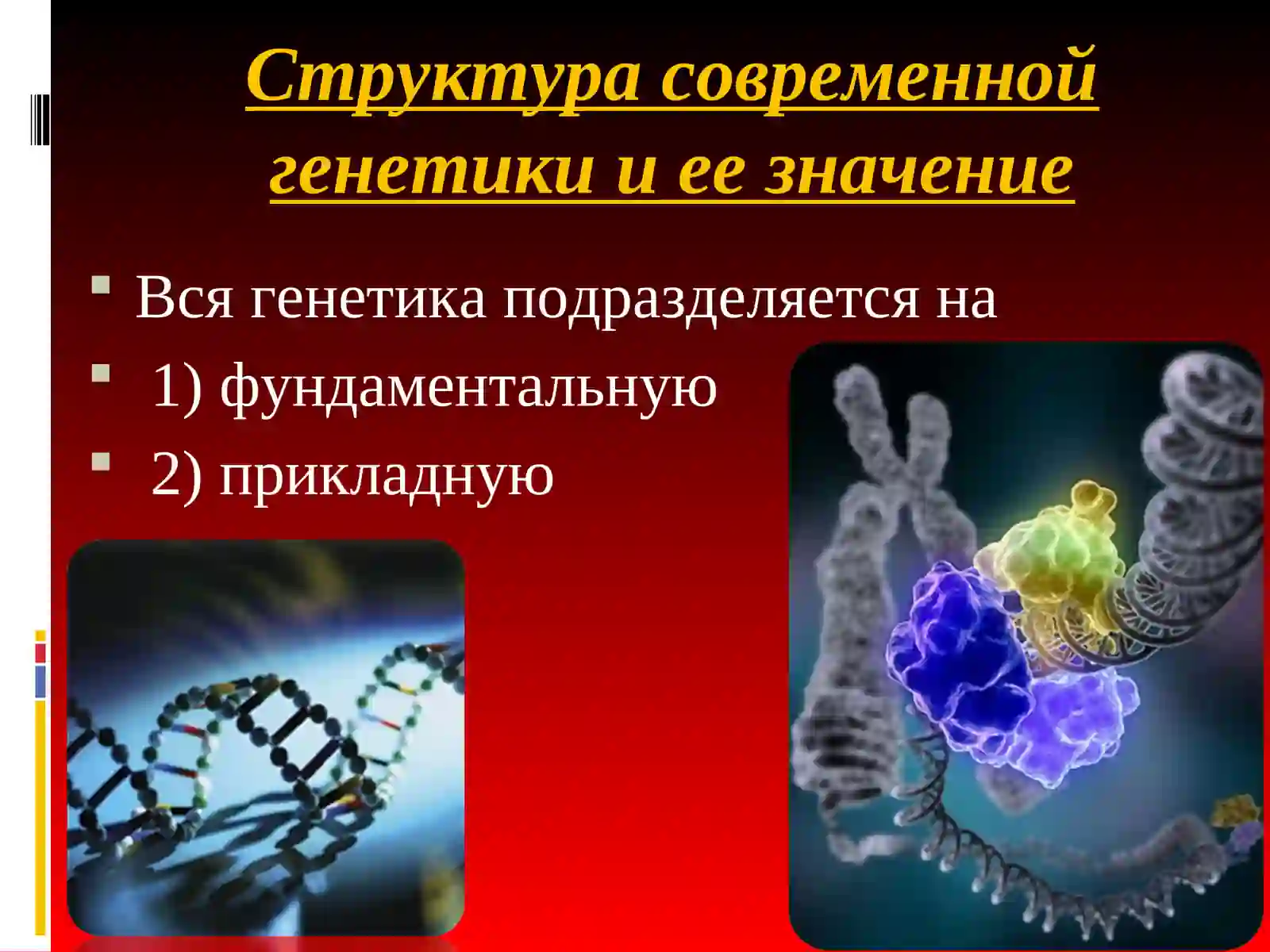 Структура современной генетики и ее значение

Вся генетика подразделяется на

1) фундаментальную

2) прикладную